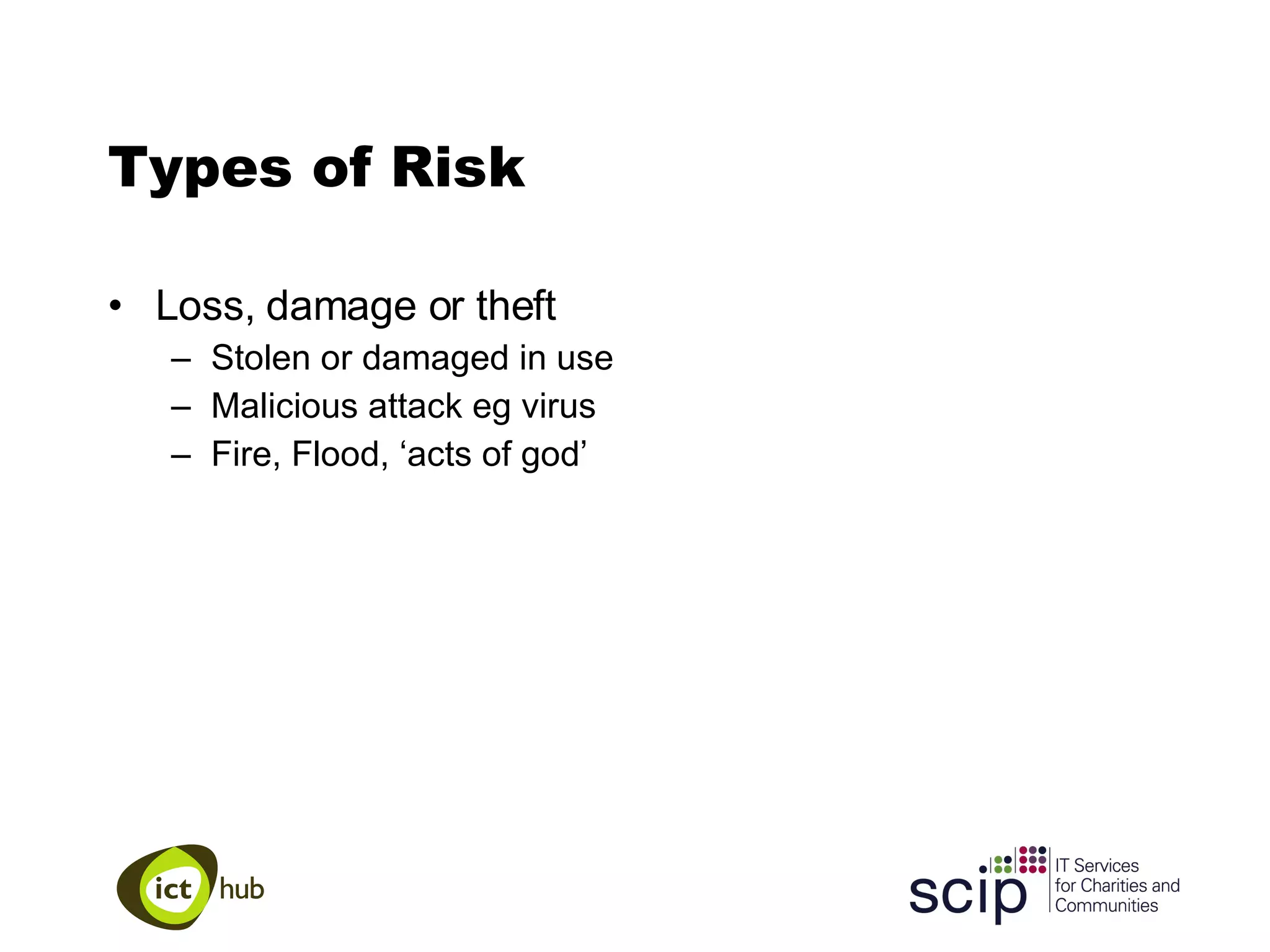 Types of Risk

• Loss, damage or theft
– Stolen or damaged in use
– Malicious attack eg virus
– Fire, Flood, ‘acts of god’

ict hub

scip IT Services for Charities and Communities